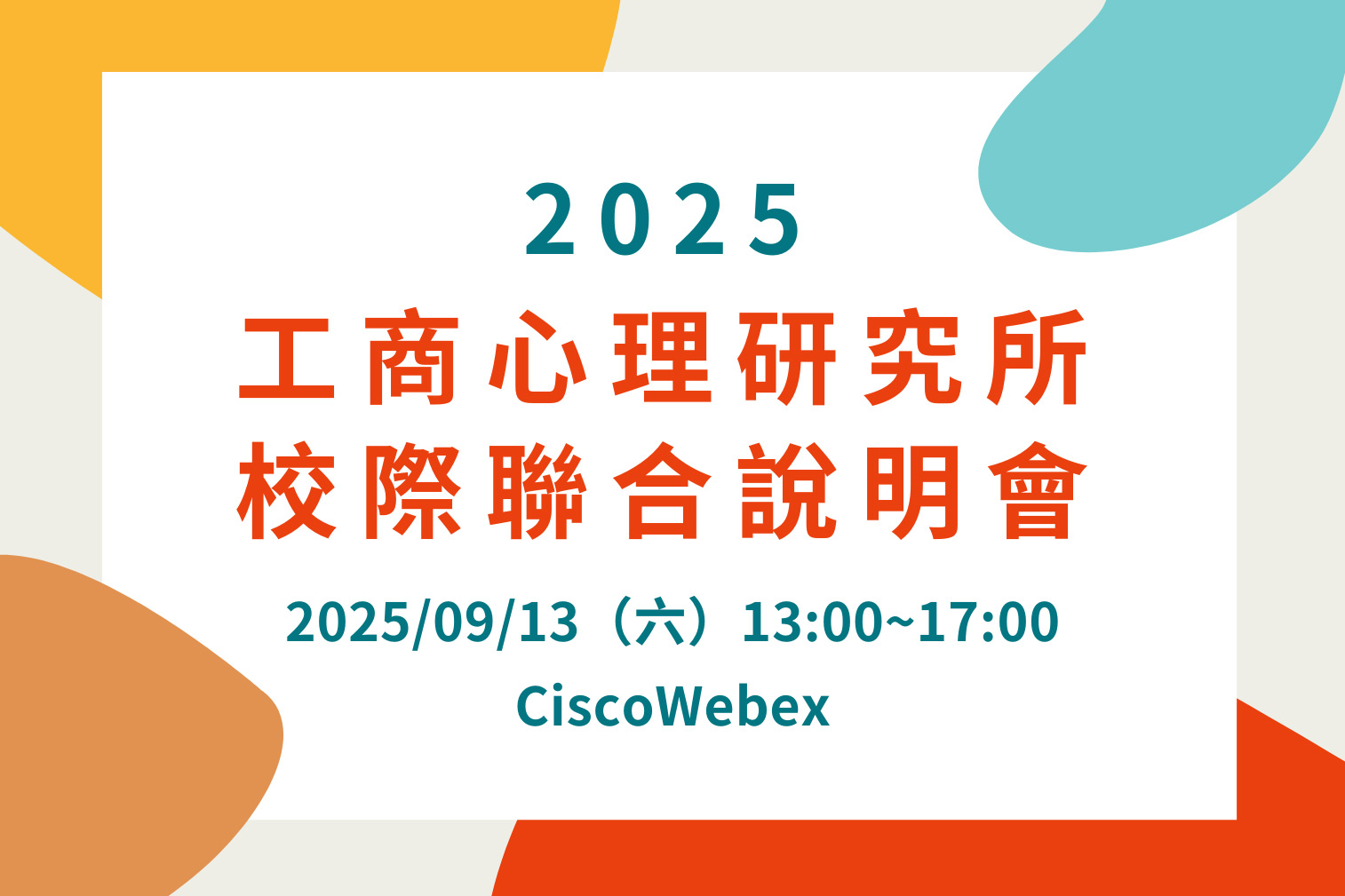 2025
工商心理研究所
校際聯合說明會

2025/09/13（六）13:00~17:00
CiscoWebex